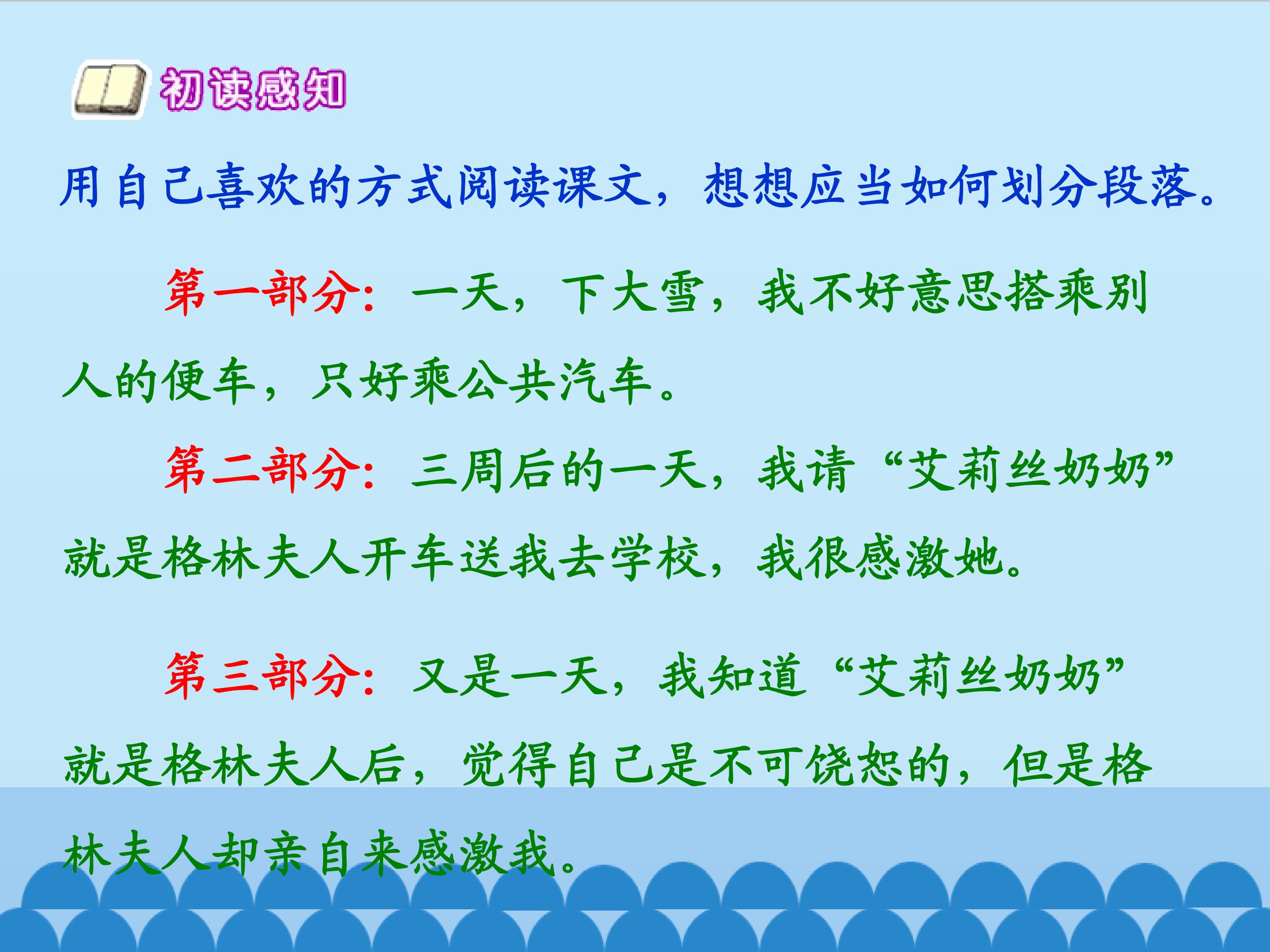 初读感知

用自己喜欢的方式阅读课文，想想应当如何划分段落。

第一部分：一天，下大雪，我不好意思搭乘别人的便车，只好乘公共汽车。

第二部分：三周后的一天，我请“艾莉丝奶奶”就是格林夫人开车送我去学校，我很感激她。

第三部分：又是一天，我知道“艾莉丝奶奶”就是格林夫人后，觉得自己是不可饶恕的，但是格林夫人却亲自来感激我。